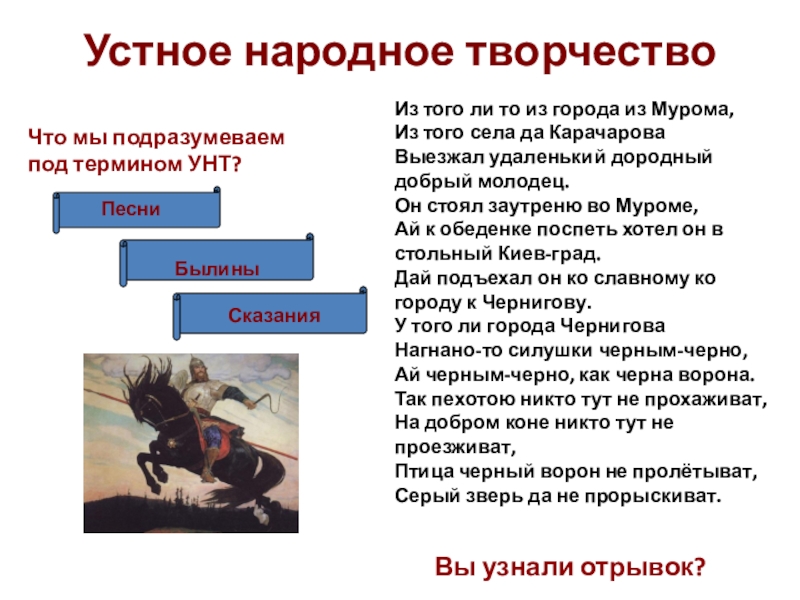 Устное народное творчество

Что мы подразумеваем под термином УНТ?

Песни

Былины

Сказания

Из того ли то из города из Мурома,
Из того села да Карачарова
Выезжал удаленький дородный добрый молодец.
Он стоял заутреню во Муроме,
Ай к обеденке поспеть хотел он в стольный Киев-град.
Дай подъехал он ко славному ко городу к Чернигову.
У того ли города Чернигова
Нагнано-то силушки черным-черно,
Ай черным-черно, как черна ворона.
Так пехотою никто тут не прохаживат,
На добром коне никто тут не проезживат,
Птица черный ворон не пролётыват,
Серый зверь да не прорыскиват.

Вы узнали отрывок?